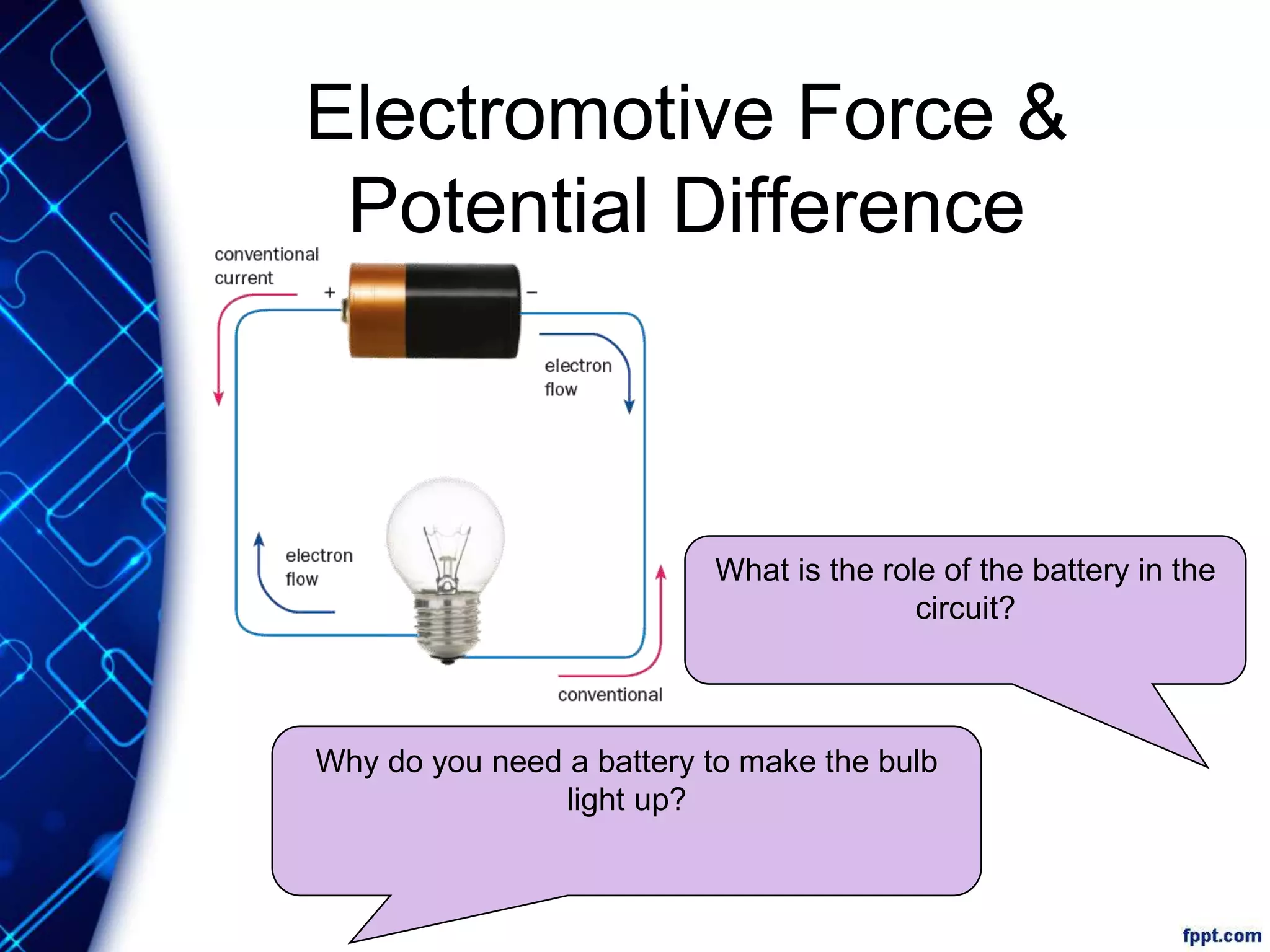 Electromotive Force & Potential Difference

conventional current

+

−

electron flow

electron flow

conventional

What is the role of the battery in the circuit?

Why do you need a battery to make the bulb light up?

fppt.com